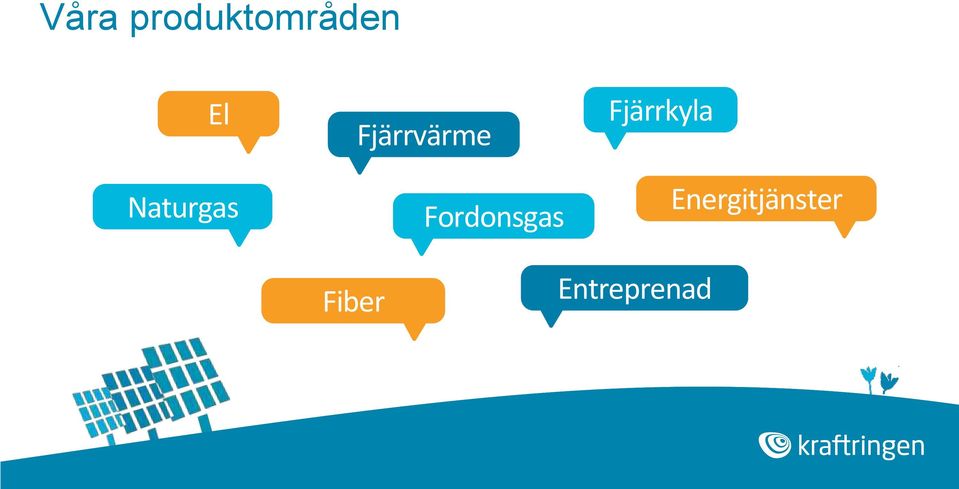 Våra produktområden

El

Fjärrvärme

Fjärrkyla

Naturgas

Fordonsgas

Energitjänster

Fiber

Entreprenad

kraftringen